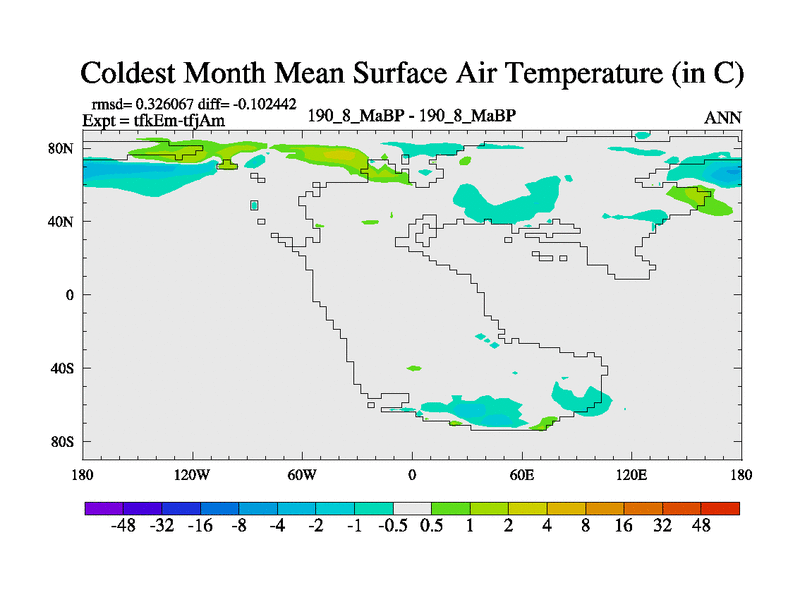 Coldest Month Mean Surface Air Temperature (in C)

rmsd= 0.326067 diff= -0.102442
Expt = tfkEm-tfjAm

190_8_MaBP - 190_8_MaBP

ANN

80N
40N
0
40S
80S

180
120W
60W
0
60E
120E
180

-48 -32 -16 -8 -4 -2 -1 -0.5 0.5 1 2 4 8 16 32 48